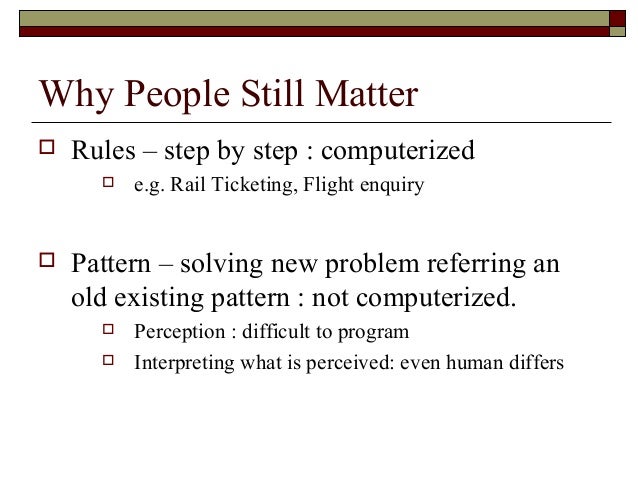 Why People Still Matter

Rules – step by step : computerized

e.g. Rail Ticketing, Flight enquiry

Pattern – solving new problem referring an old existing pattern : not computerized.

Perception : difficult to program

Interpreting what is perceived: even human differs